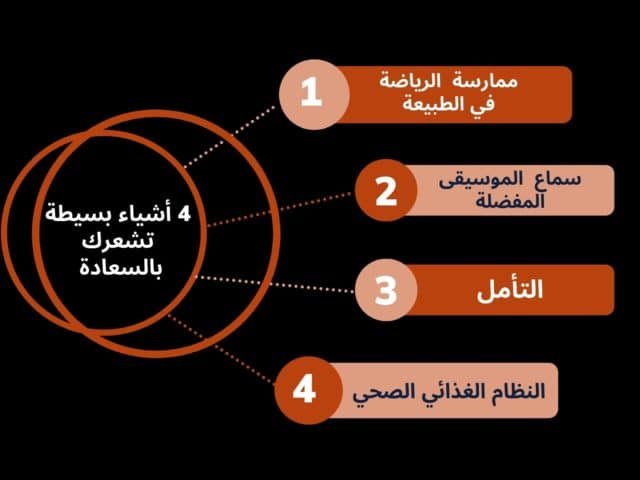 4 أشياء بسيطة تشعرك بالسعادة

1 ممارسة الرياضة في الطبيعة

2 سماع الموسيقى المفضلة

3 التأمل

4 النظام الغذائي الصحي